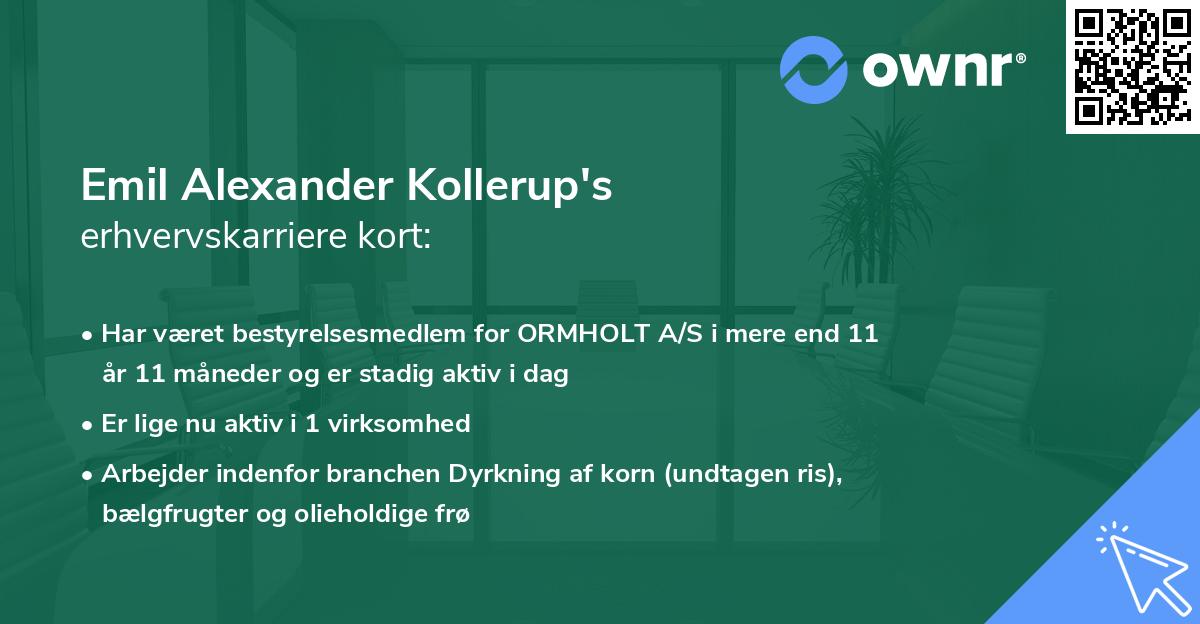 ownr®

Emil Alexander Kollerup's
erhvervskarriere kort:

• Har været bestyrelsesmedlem for ORMHOLT A/S i mere end 11 år 11 måneder og er stadig aktiv i dag

• Er lige nu aktiv i 1 virksomhed

• Arbejder indenfor branchen Dyrkning af korn (undtagen ris), bælgfrugter og olieholdige frø